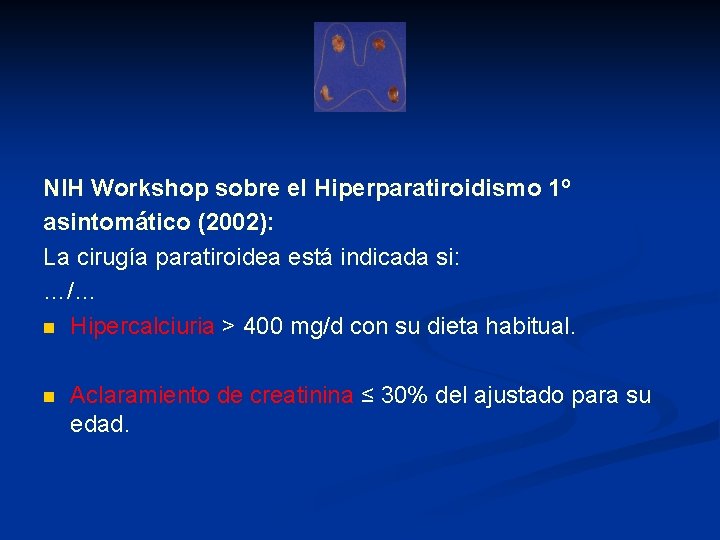 NIH Workshop sobre el Hiperparatiroidismo 1º asintomático (2002):
La cirugía paratiroidea está indicada si:
…/…

- Hipercalciuria > 400 mg/d con su dieta habitual.

- Aclaramiento de creatinina ≤ 30% del ajustado para su edad.